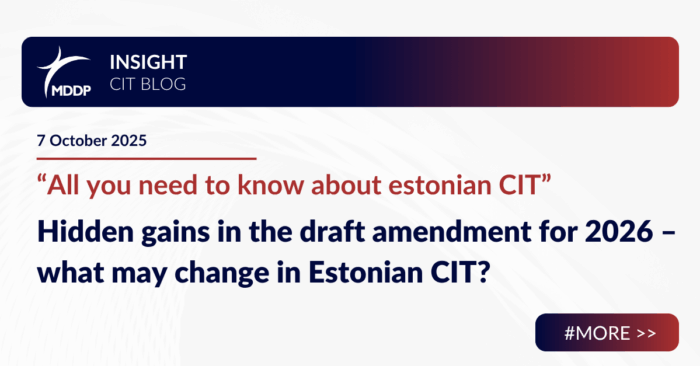 MDDP

INSIGHT
CIT BLOG

7 October 2025

“All you need to know about estonian CIT”

Hidden gains in the draft amendment for 2026 – what may change in Estonian CIT?

#MORE >>